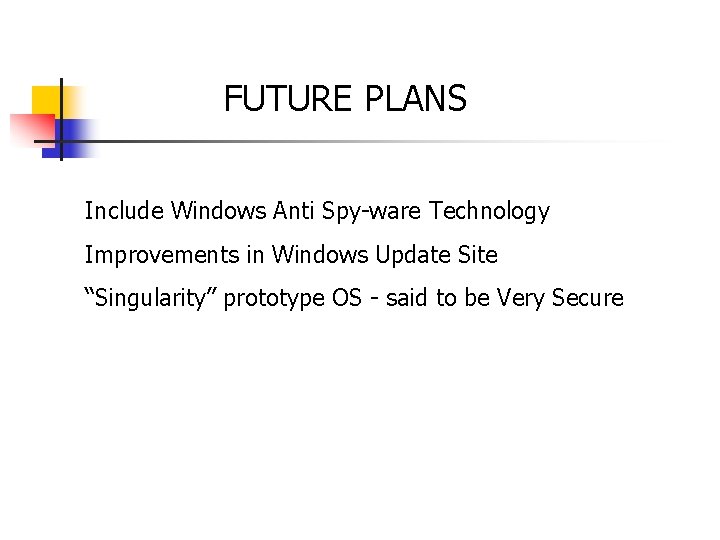 FUTURE PLANS

Include Windows Anti Spy-ware Technology

Improvements in Windows Update Site

“Singularity” prototype OS - said to be Very Secure